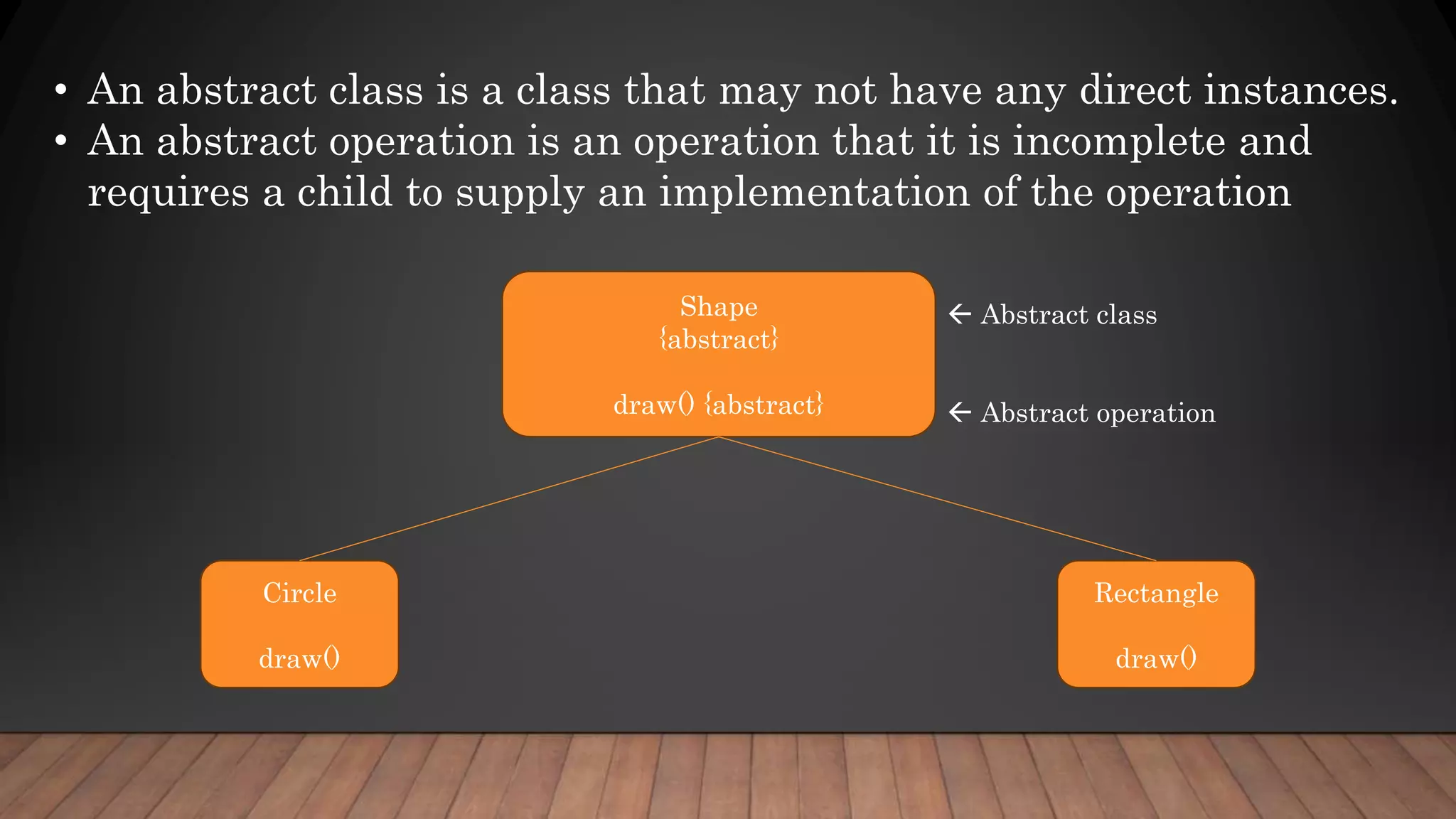 • An abstract class is a class that may not have any direct instances.
• An abstract operation is an operation that it is incomplete and requires a child to supply an implementation of the operation

Shape
{abstract}

draw() {abstract}

← Abstract class

← Abstract operation

Circle

draw()

Rectangle

draw()